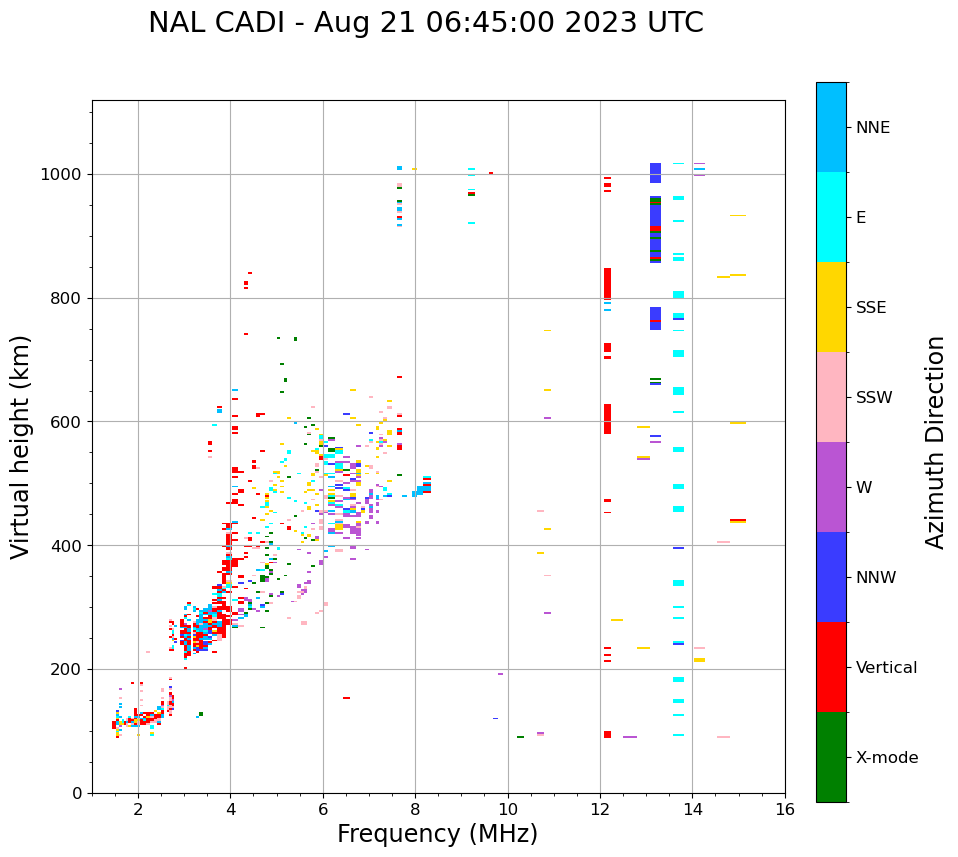 NAL CADI - Aug 21 06:45:00 2023 UTC

Virtual height (km)

1000
800
600
400
200
0

2
4
6
8
10
12
14
16

Frequency (MHz)

NNE
E
SSE
SSW
W
NNW
Vertical
X-mode

Azimuth Direction